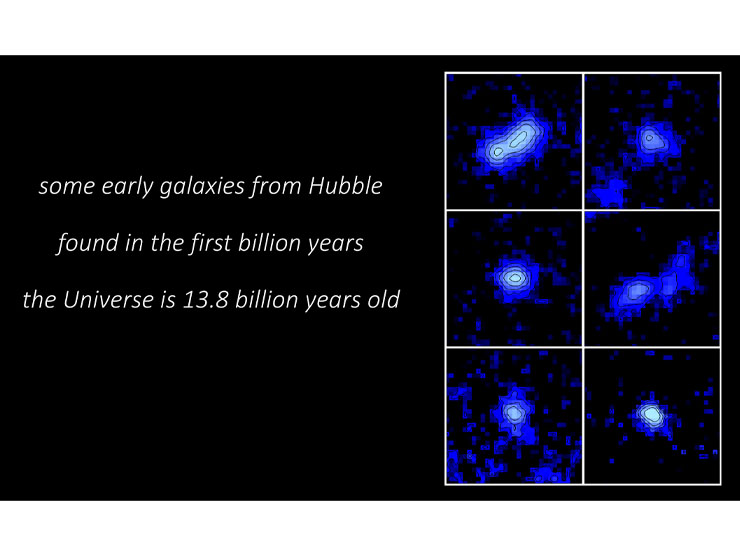 some early galaxies from Hubble

found in the first billion years

the Universe is 13.8 billion years old